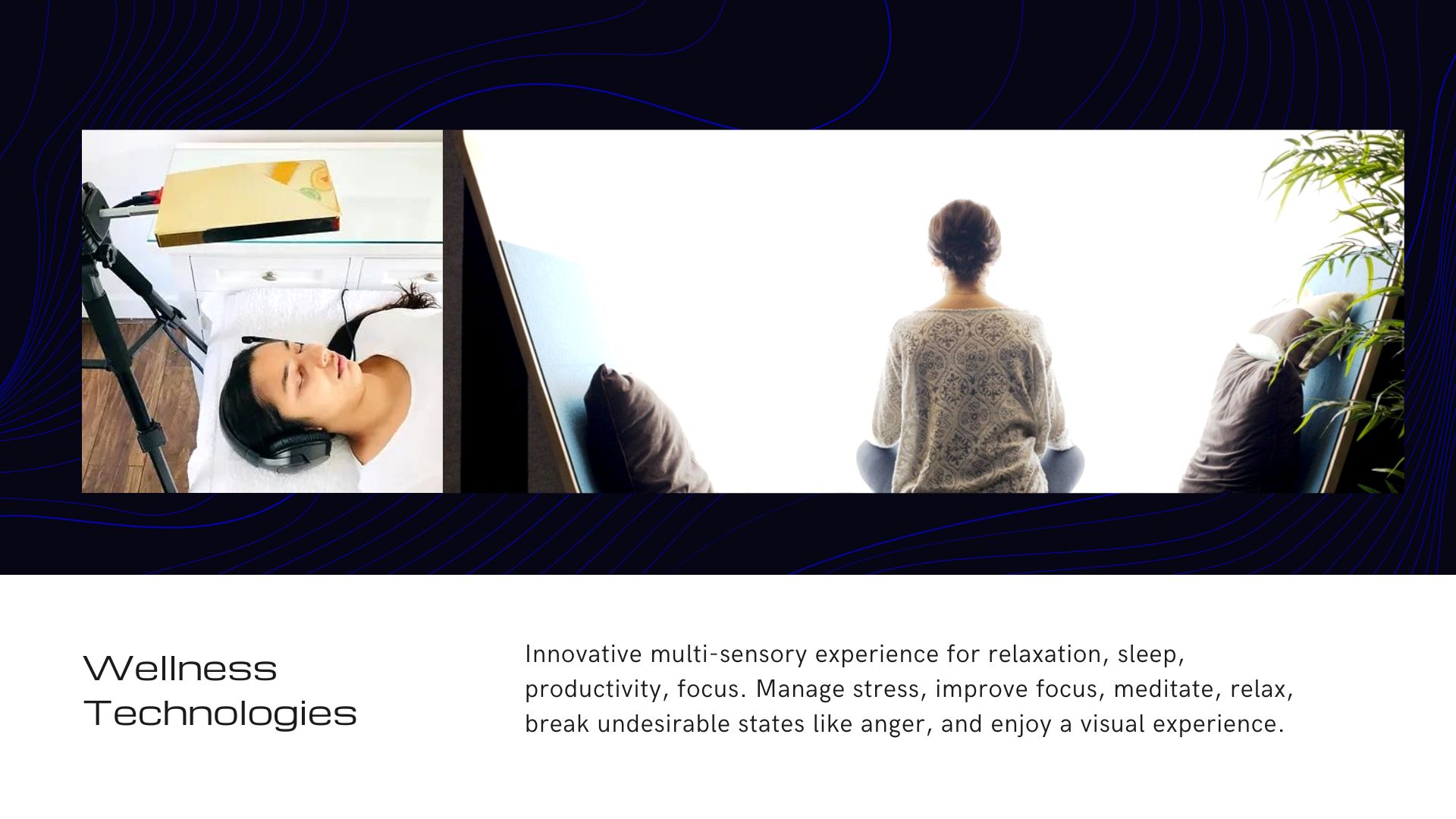 Wellness Technologies

Innovative multi-sensory experience for relaxation, sleep, productivity, focus. Manage stress, improve focus, meditate, relax, break undesirable states like anger, and enjoy a visual experience.